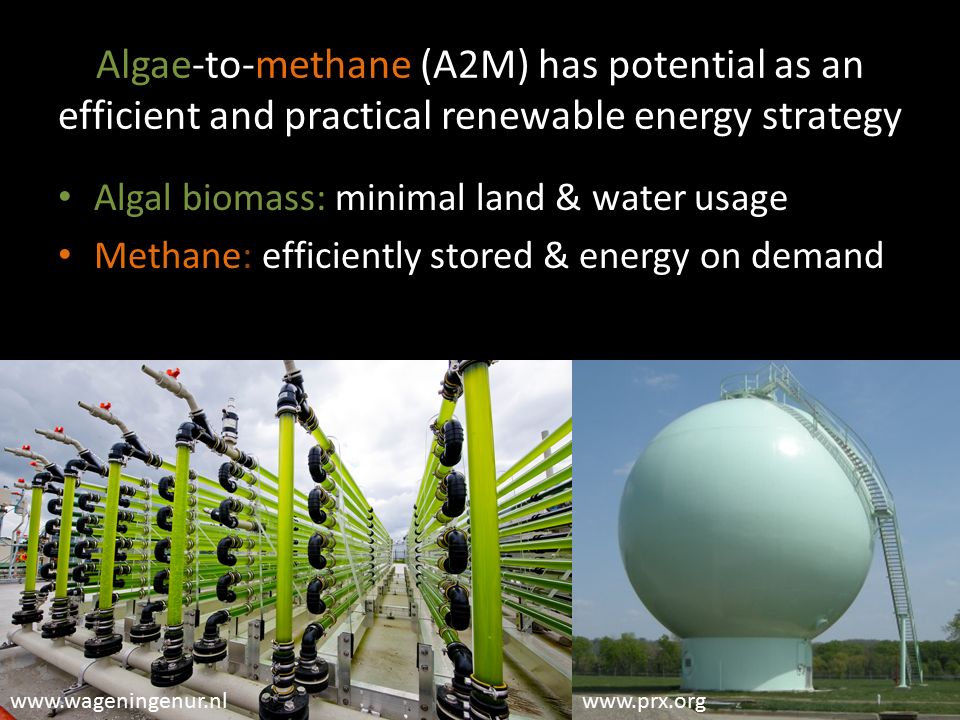 Algae-to-methane (A2M) has potential as an efficient and practical renewable energy strategy

• Algal biomass: minimal land & water usage
• Methane: efficiently stored & energy on demand

www.wageningenur.nl

www.prx.org